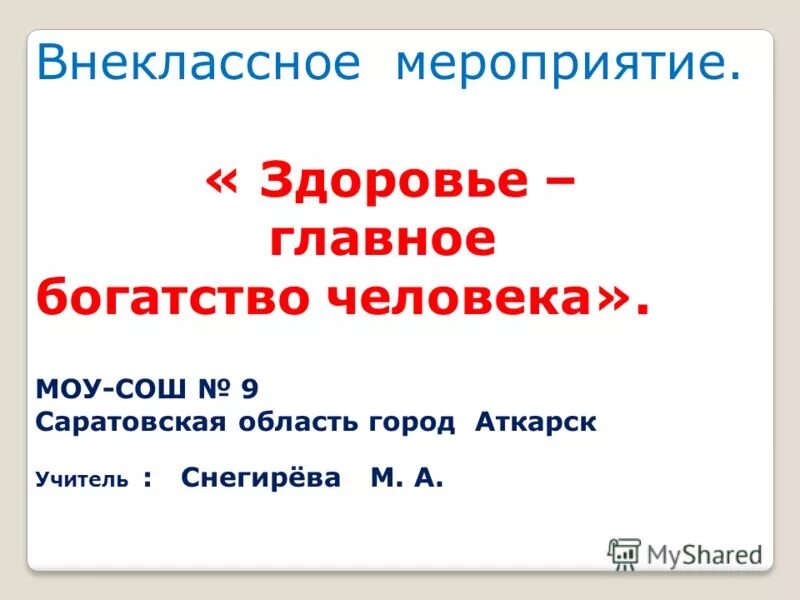 Внеклассное мероприятие.

« Здоровье – главное богатство человека».

МОУ-СОШ № 9
Саратовская область город Аткарск

Учитель : Снегирёва М. А.

MyShared